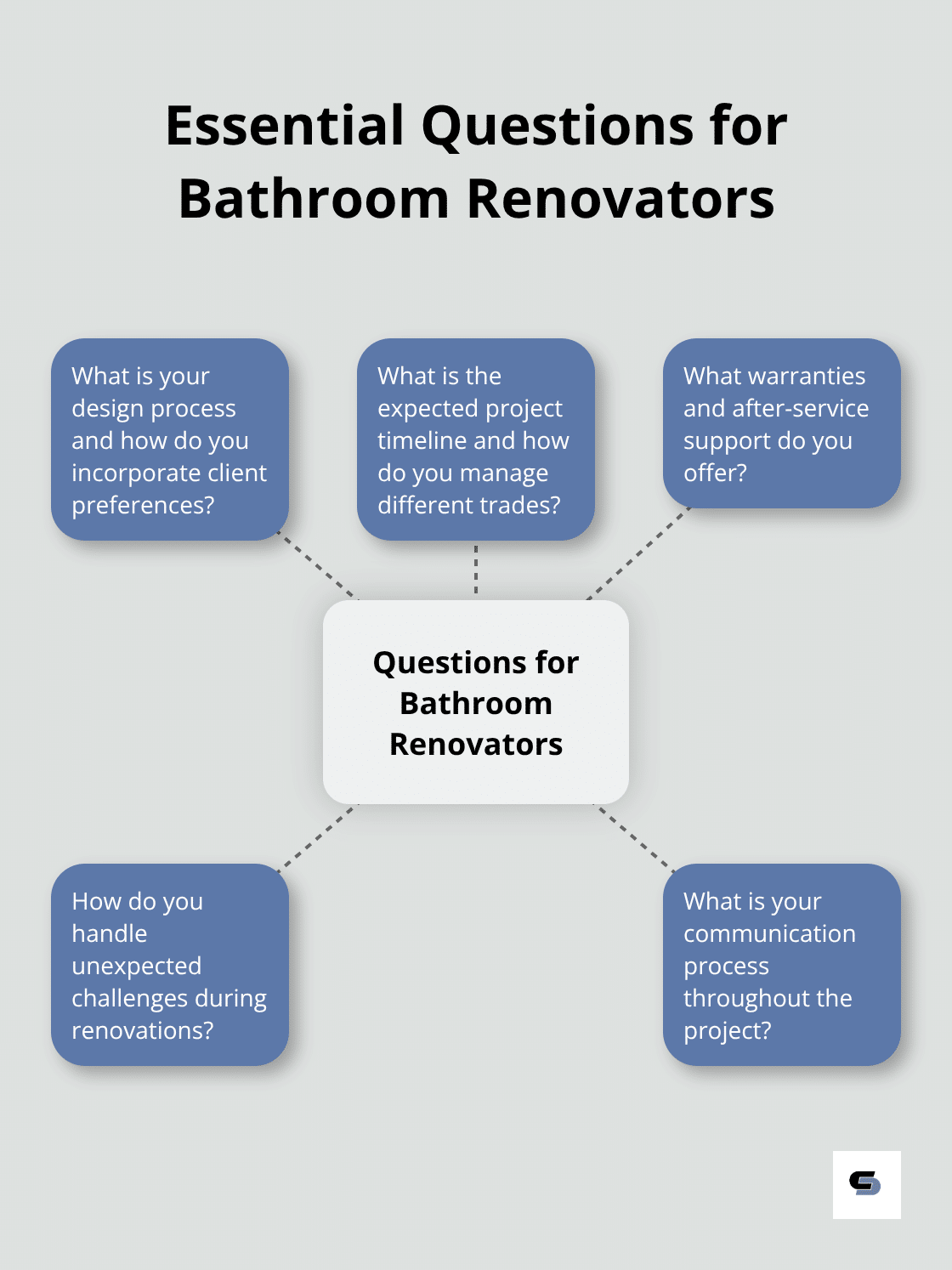 Essential Questions for Bathroom Renovators

What is your design process and how do you incorporate client preferences?

What is the expected project timeline and how do you manage different trades?

What warranties and after-service support do you offer?

Questions for Bathroom Renovators

How do you handle unexpected challenges during renovations?

What is your communication process throughout the project?